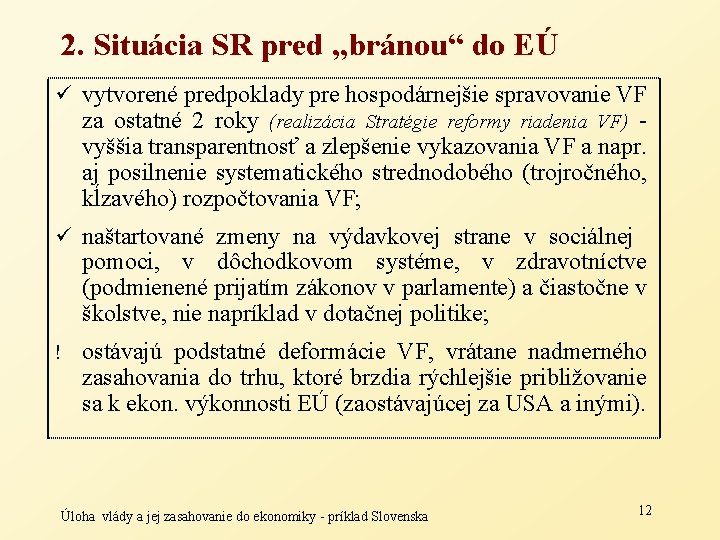 2. Situácia SR pred „bránou“ do EÚ

✓ vytvorené predpoklady pre hospodárnejšie spravovanie VF za ostatné 2 roky (realizácia Stratégie reformy riadenia VF) - vyššia transparentnosť a zlepšenie vykazovania VF a napr. aj posilnenie systematického strednodobého (trojročného, kĺzavého) rozpočtovania VF;

✓ naštartované zmeny na výdavkovej strane v sociálnej pomoci, v dôchodkovom systéme, v zdravotníctve (podmienené prijatím zákonov v parlamente) a čiastočne v školstve, nie napríklad v dotačnej politike;

! ostávajú podstatné deformácie VF, vrátane nadmerného zasahovania do trhu, ktoré brzdia rýchlejšie približovanie sa k ekon. výkonnosti EÚ (zaostávajúcej za USA a inými).

Úloha vlády a jej zasahovanie do ekonomiky - príklad Slovenska

12